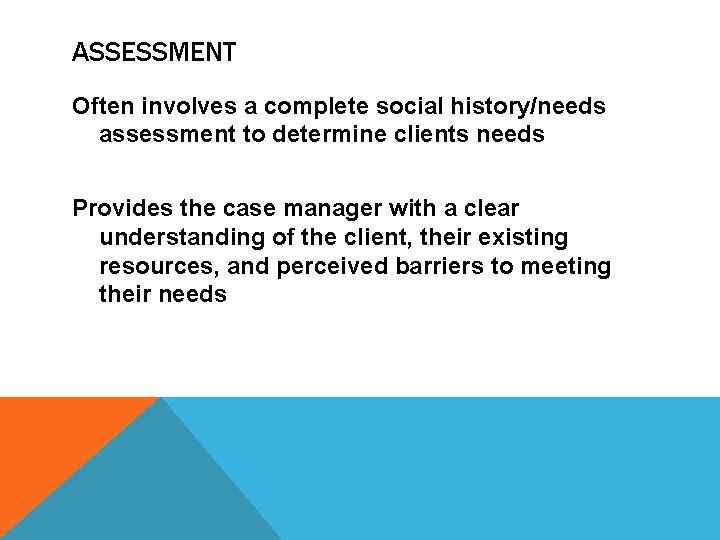 ASSESSMENT

Often involves a complete social history/needs assessment to determine clients needs

Provides the case manager with a clear understanding of the client, their existing resources, and perceived barriers to meeting their needs